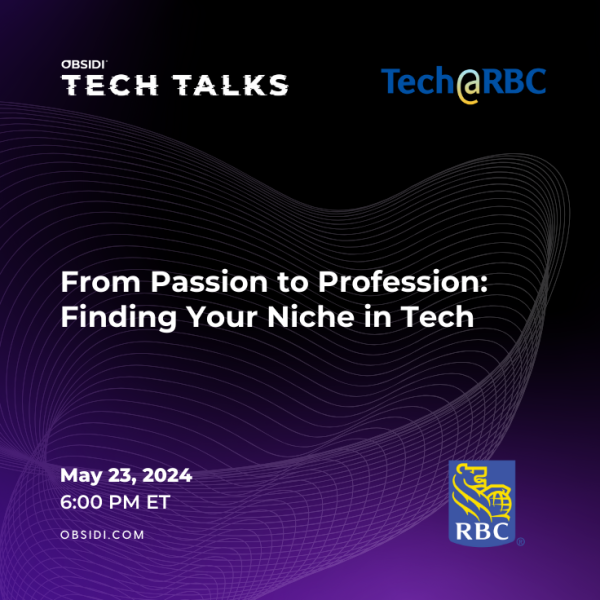 OBSIDI
TECH TALKS

Tech@RBC

From Passion to Profession: Finding Your Niche in Tech

May 23, 2024
6:00 PM ET

OBSIDI.COM

RBC